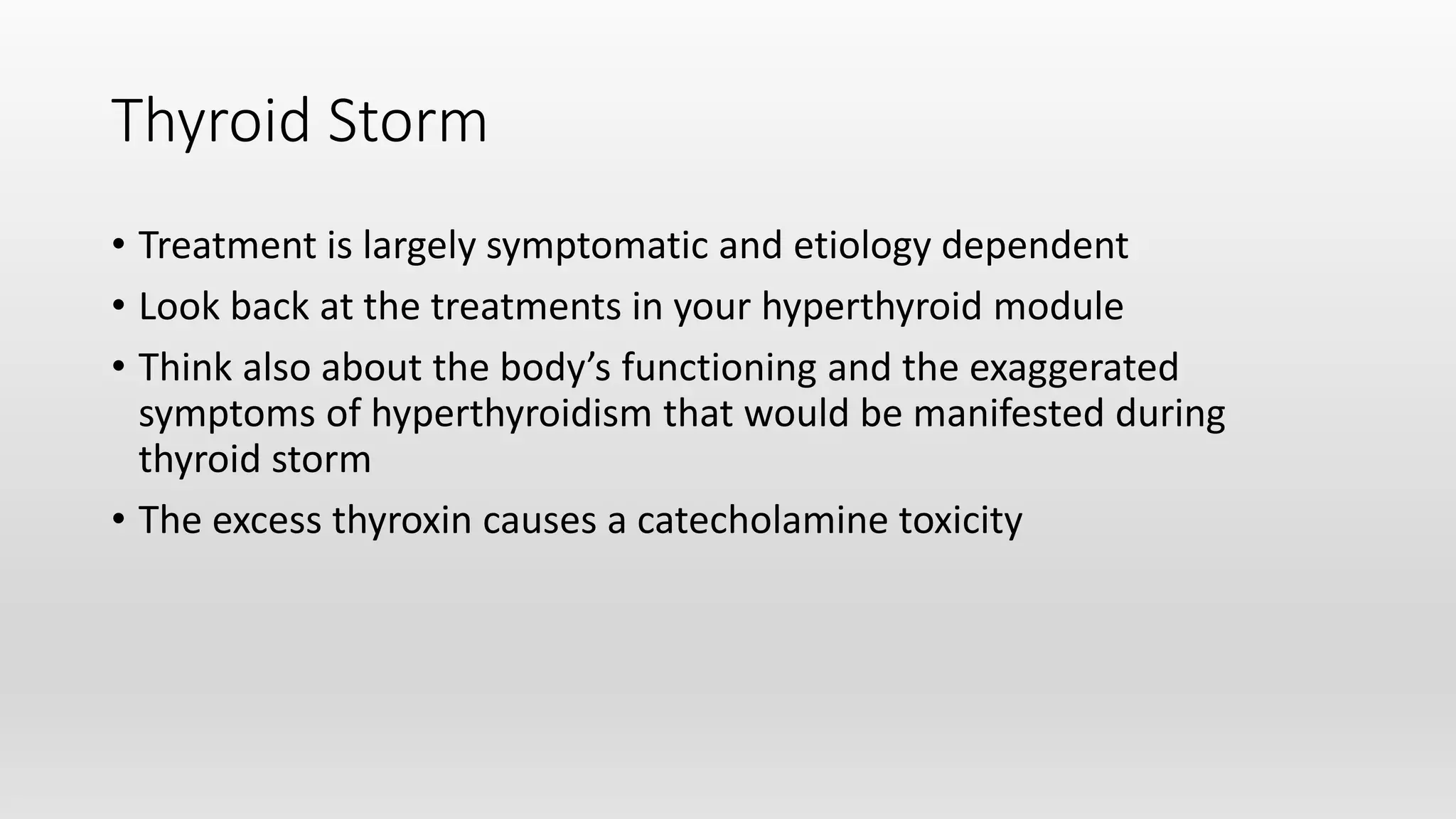 Thyroid Storm

• Treatment is largely symptomatic and etiology dependent
• Look back at the treatments in your hyperthyroid module
• Think also about the body’s functioning and the exaggerated symptoms of hyperthyroidism that would be manifested during thyroid storm
• The excess thyroxin causes a catecholamine toxicity